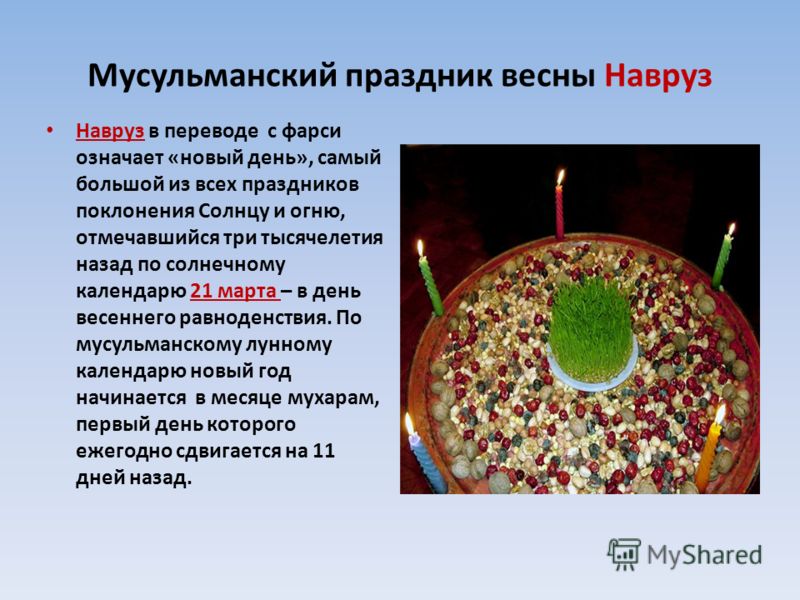 Мусульманский праздник весны Навруз

• Навруз в переводе с фарси означает «новый день», самый большой из всех праздников поклонения Солнцу и огню, отмечавшийся три тысячелетия назад по солнечному календарю 21 марта – в день весеннего равноденствия. По мусульманскому лунному календарю новый год начинается в месяце мухарам, первый день которого ежегодно сдвигается на 11 дней назад.

MyShared